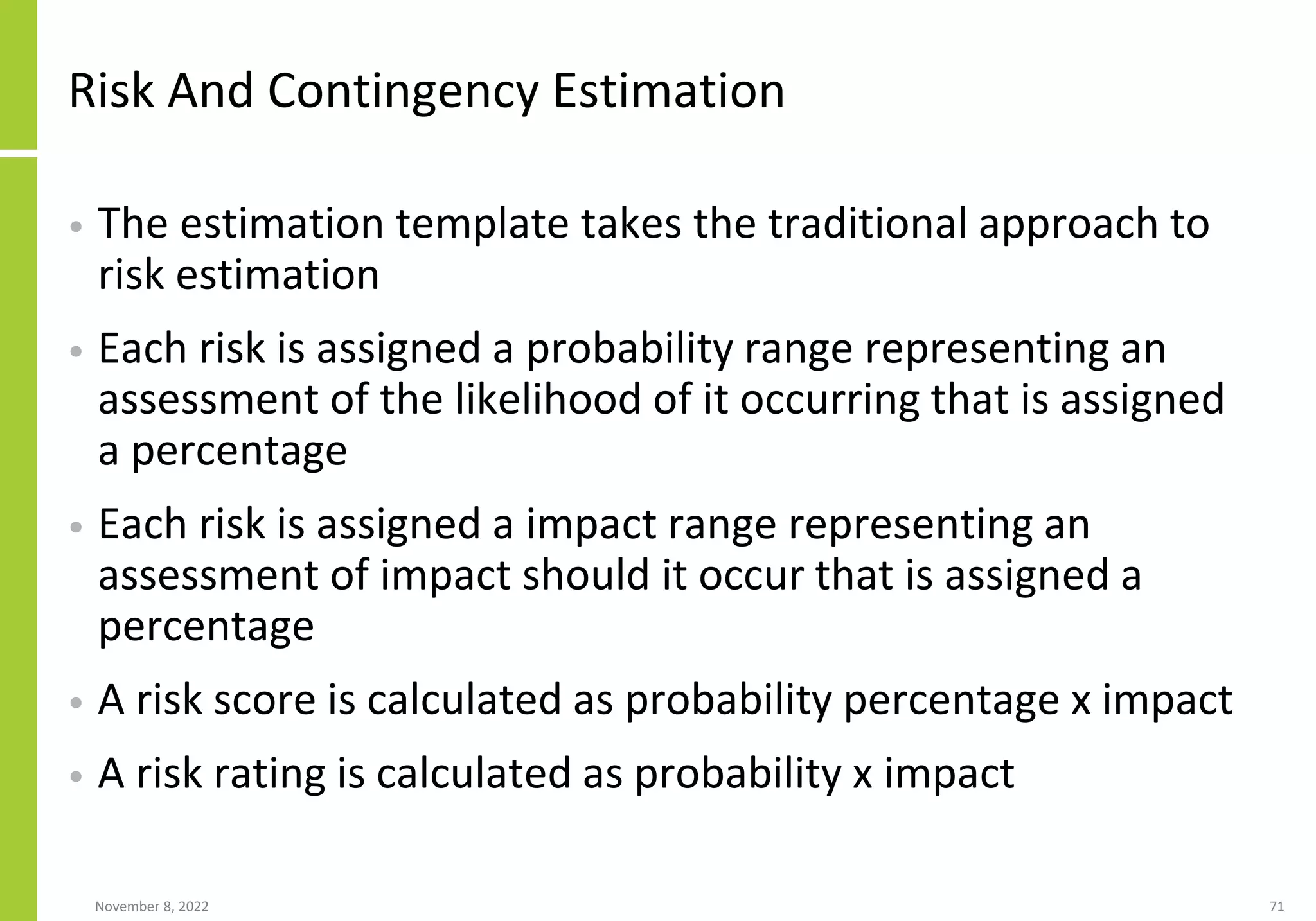 Risk And Contingency Estimation

• The estimation template takes the traditional approach to risk estimation

• Each risk is assigned a probability range representing an assessment of the likelihood of it occurring that is assigned a percentage

• Each risk is assigned a impact range representing an assessment of impact should it occur that is assigned a percentage

• A risk score is calculated as probability percentage x impact

• A risk rating is calculated as probability x impact

November 8, 2022

71